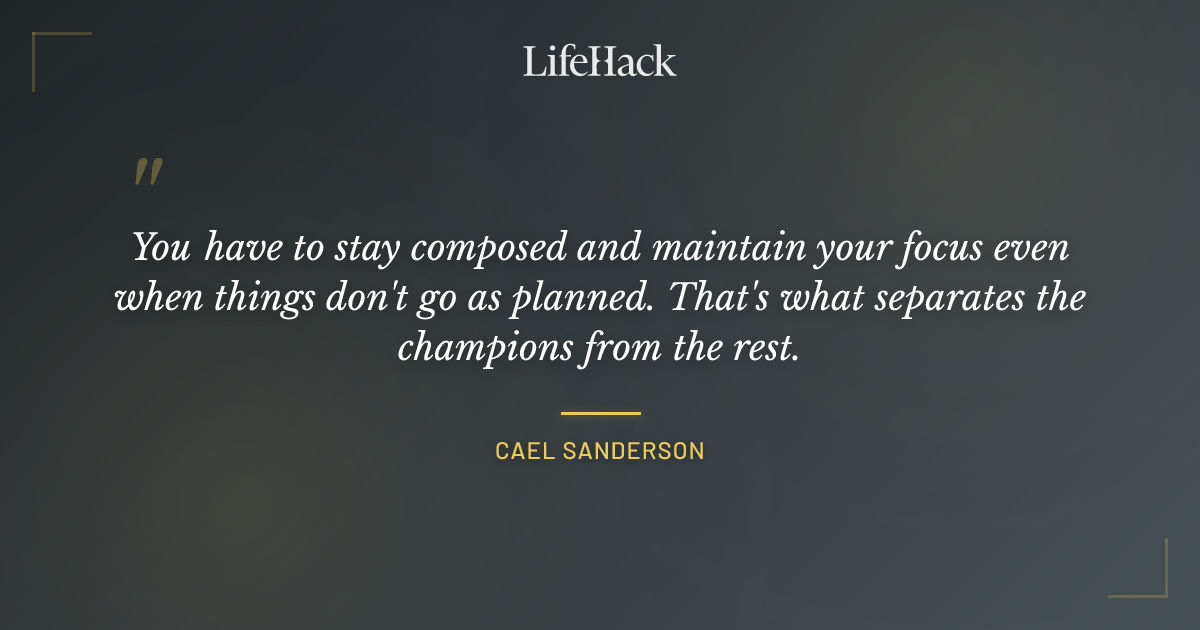 LifeHack

"

You have to stay composed and maintain your focus even when things don't go as planned. That's what separates the champions from the rest.

CAEL SANDERSON